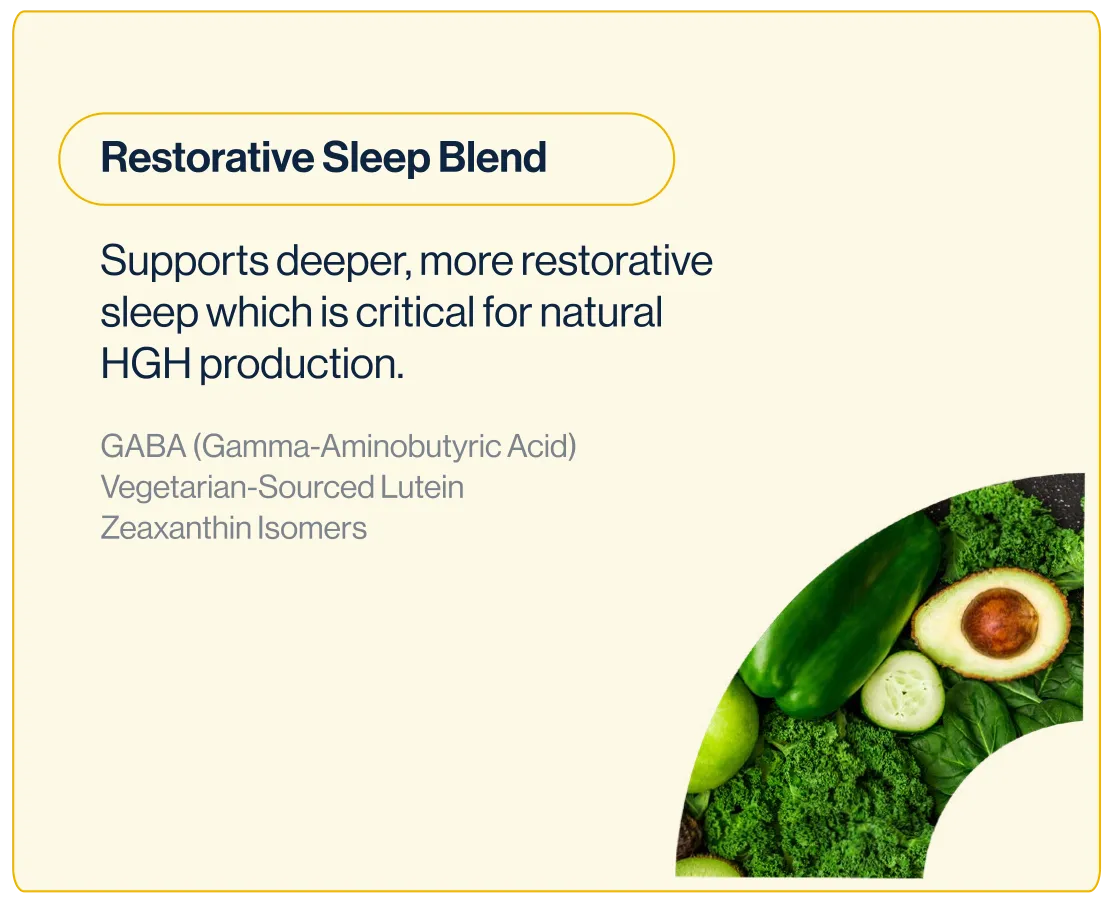 Restorative Sleep Blend

Supports deeper, more restorative sleep which is critical for natural HGH production.

GABA (Gamma-Aminobutyric Acid)
Vegetarian-Sourced Lutein
Zeaxanthin Isomers